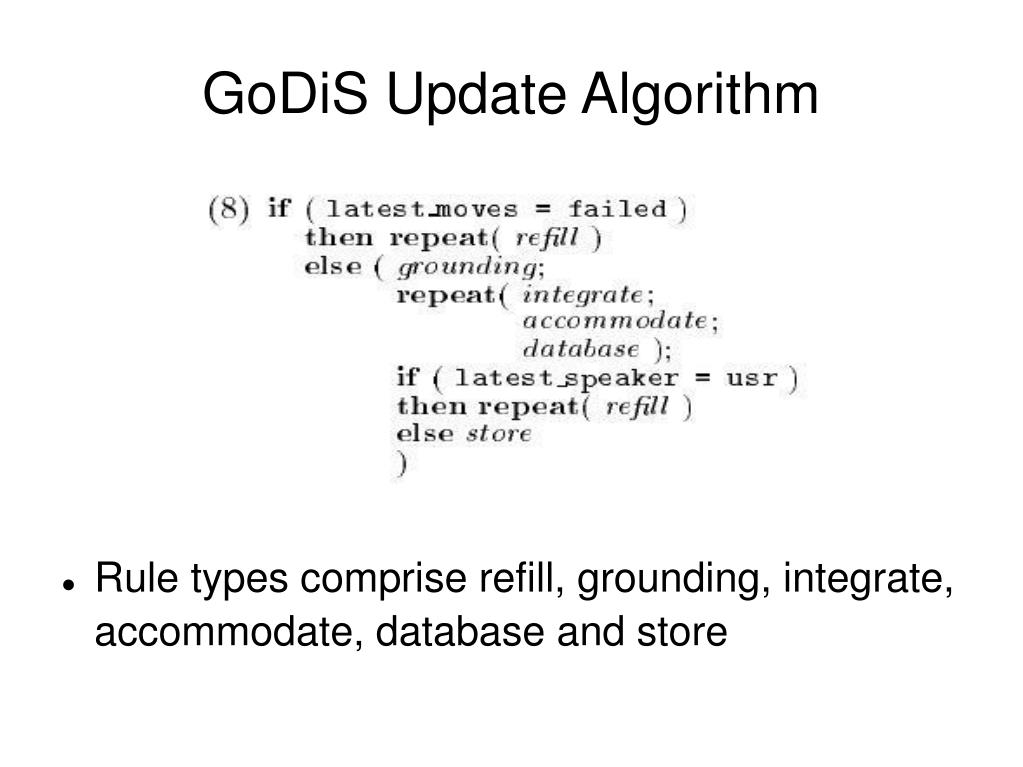 GoDiS Update Algorithm

(8) if ( latest_moves = failed )
then repeat( refill )
else ( grounding;
repeat( integrate;
accommodate;
database );
if ( latest_speaker = usr )
then repeat( refill )
else store
)

• Rule types comprise refill, grounding, integrate, accommodate, database and store